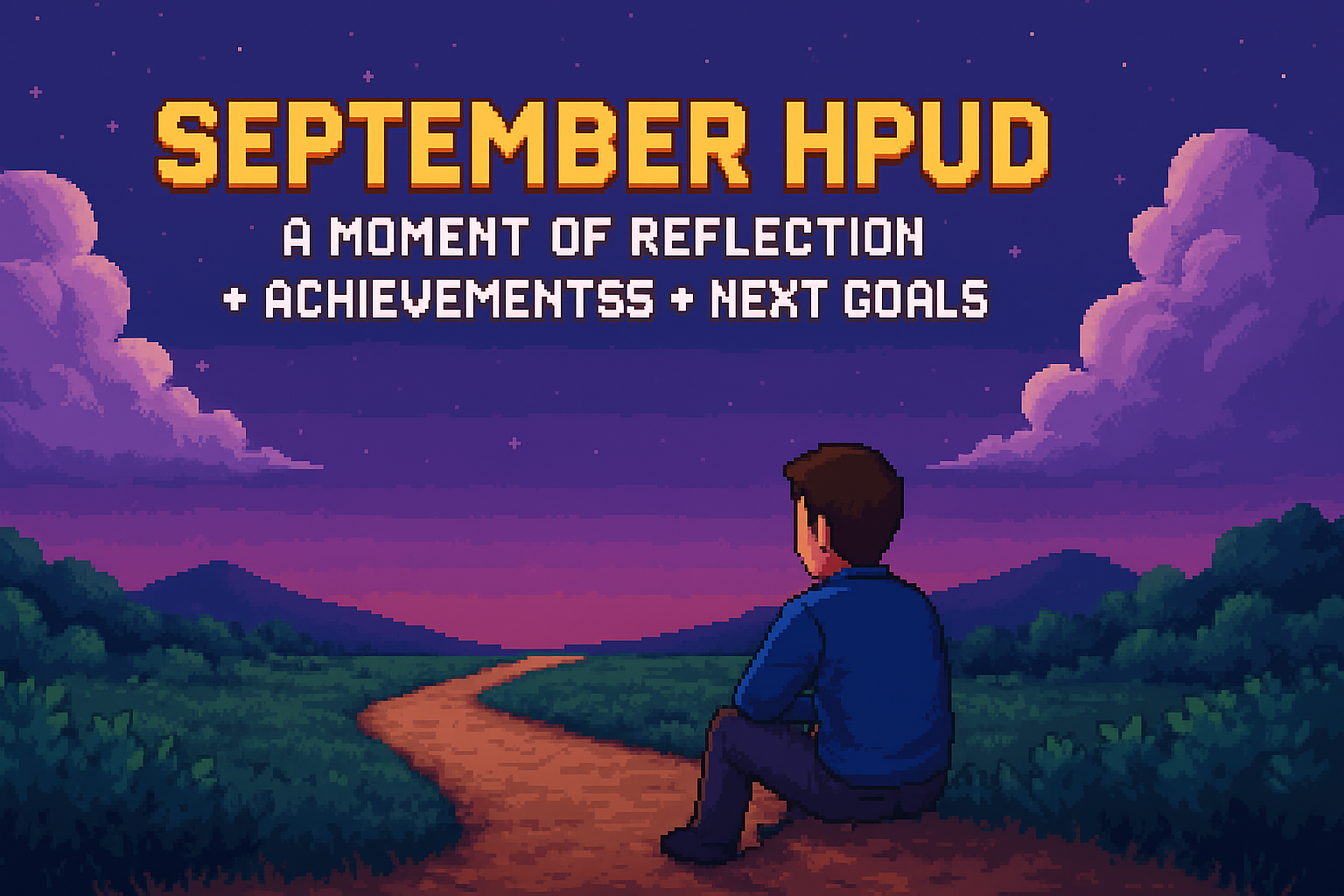 SEPTEMBER HPUD

A MOMENT OF REFLECTION
+ ACHIEVEMENTSS + NEXT GOALS